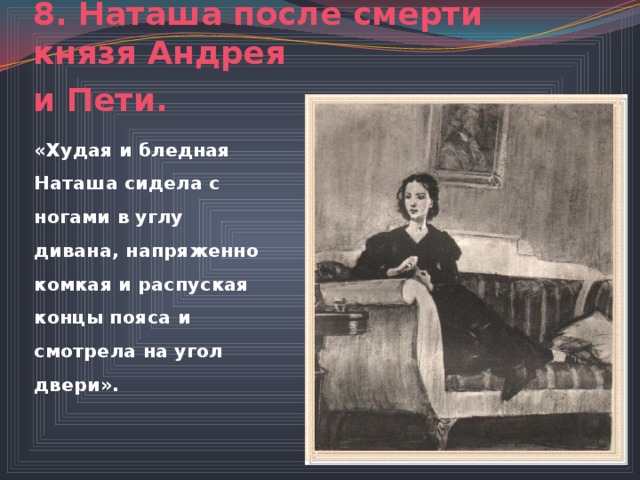 8. Наташа после смерти князя Андрея и Пети.

«Худая и бледная Наташа сидела с ногами в углу дивана, напряженно комкая и распуская концы пояса и смотрела на угол двери».